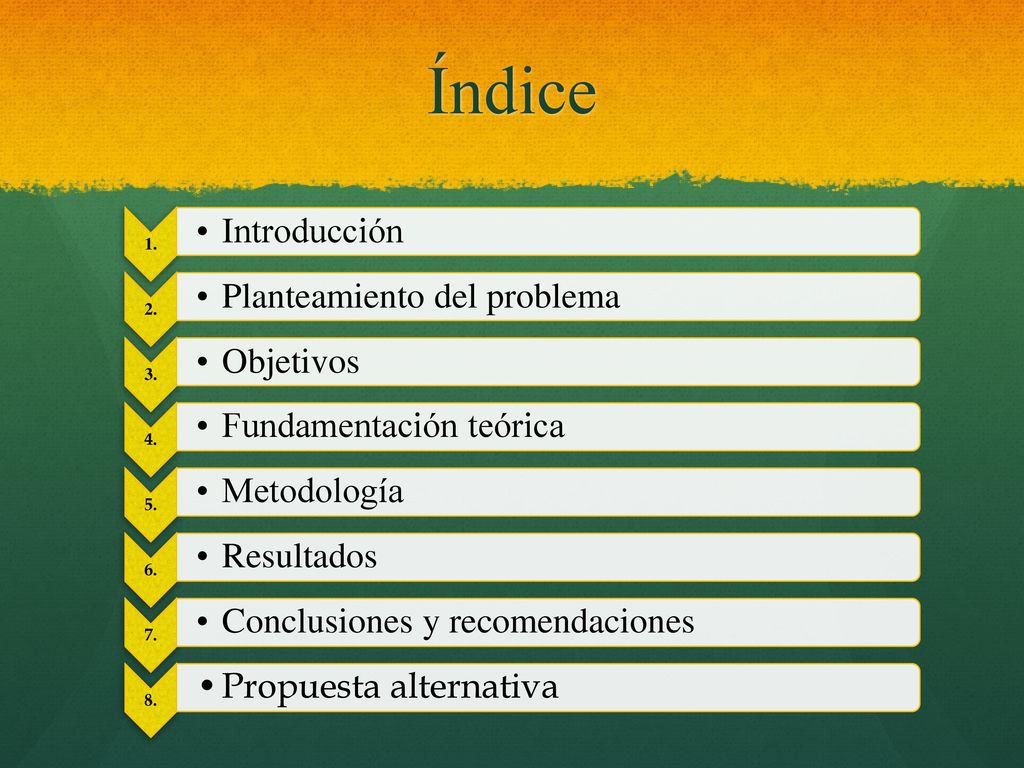 Índice

1. • Introducción
2. • Planteamiento del problema
3. • Objetivos
4. • Fundamentación teórica
5. • Metodología
6. • Resultados
7. • Conclusiones y recomendaciones
8. • Propuesta alternativa